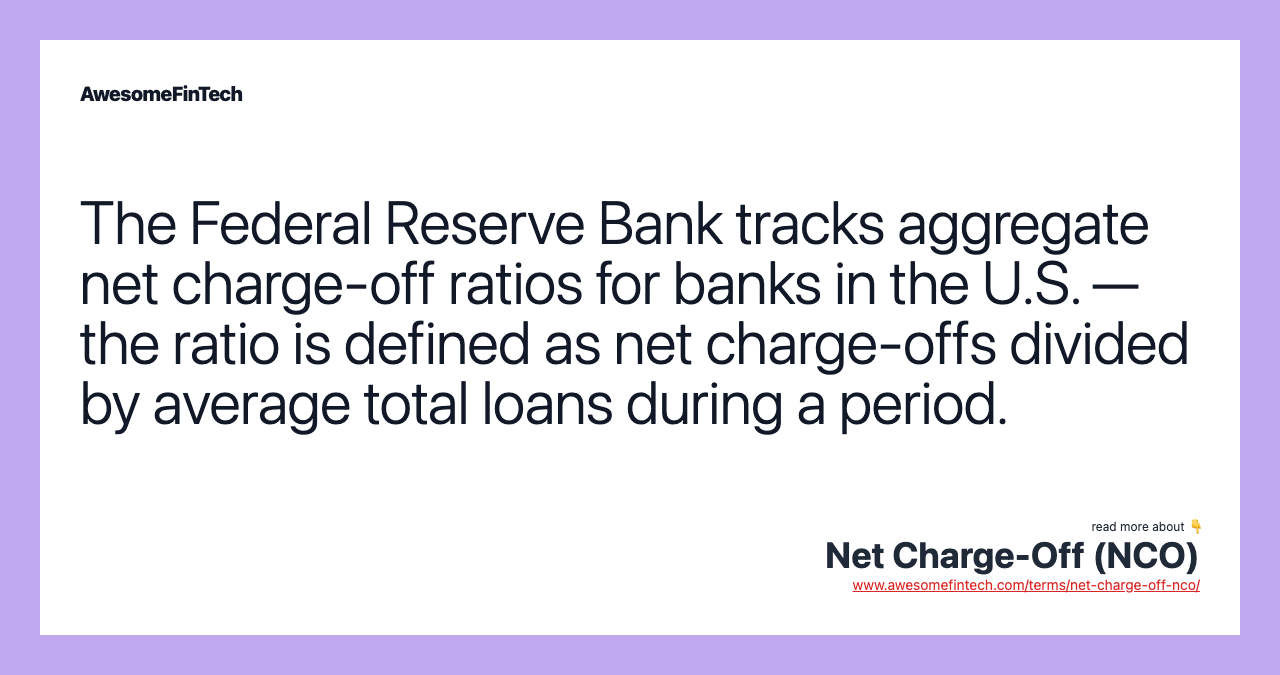 AwesomeFinTech

The Federal Reserve Bank tracks aggregate net charge-off ratios for banks in the U.S. — the ratio is defined as net charge-offs divided by average total loans during a period.

read more about 👇
Net Charge-Off (NCO)
www.awesomefintech.com/terms/net-charge-off-nco/